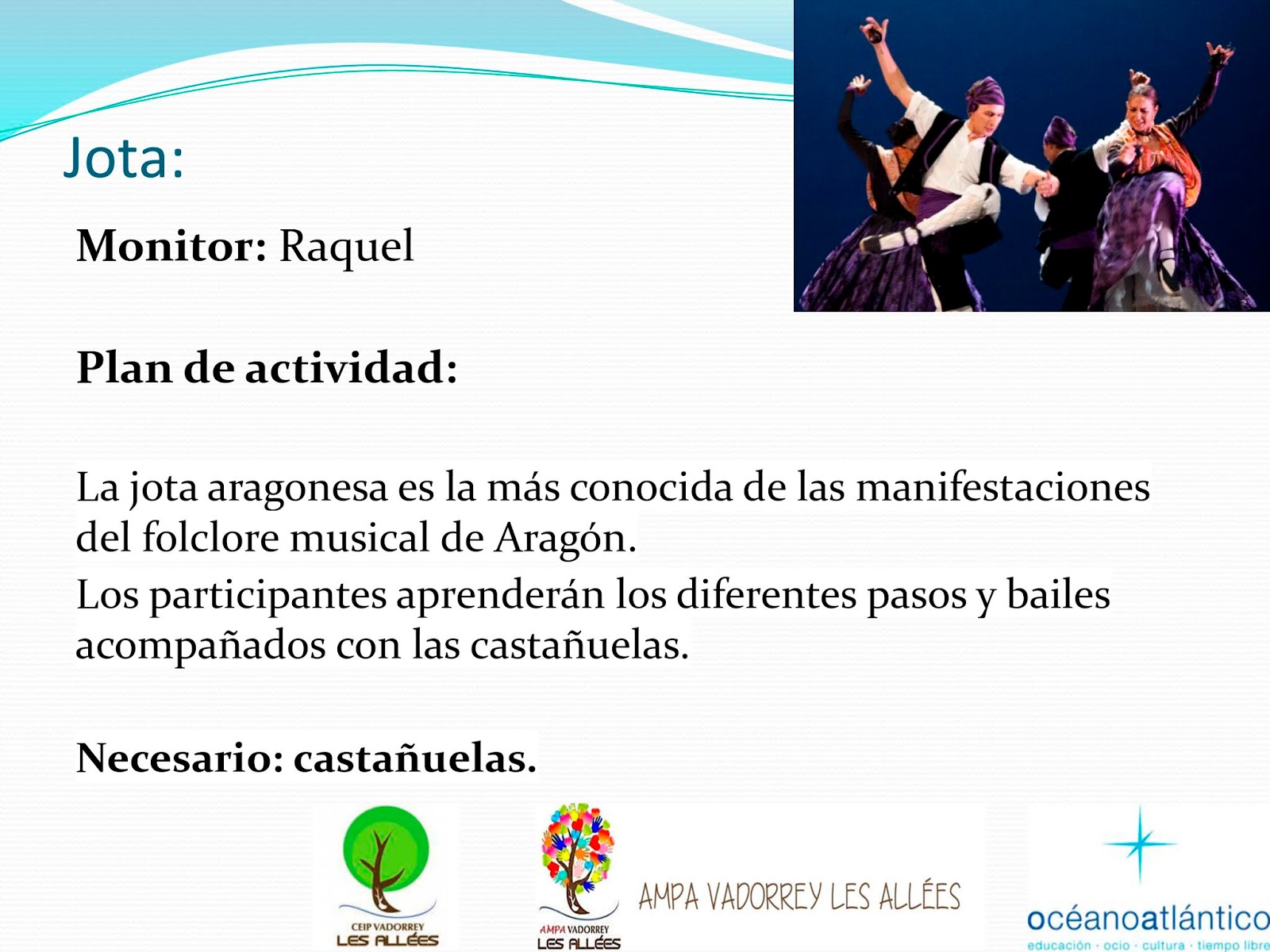 Jota:

**Monitor:** Raquel

**Plan de actividad:**

La jota aragonesa es la más conocida de las manifestaciones del folclore musical de Aragón.
Los participantes aprenderán los diferentes pasos y bailes acompañados con las castañuelas.

**Necesario: castañuelas.**

CEIP VADORREY
LES ALLÉES

AMPA VADORREY
LES ALLÉES

AMPA VADORREY LES ALLÉES

océanoatlántico
educación · ocio · cultura · tiempo libre